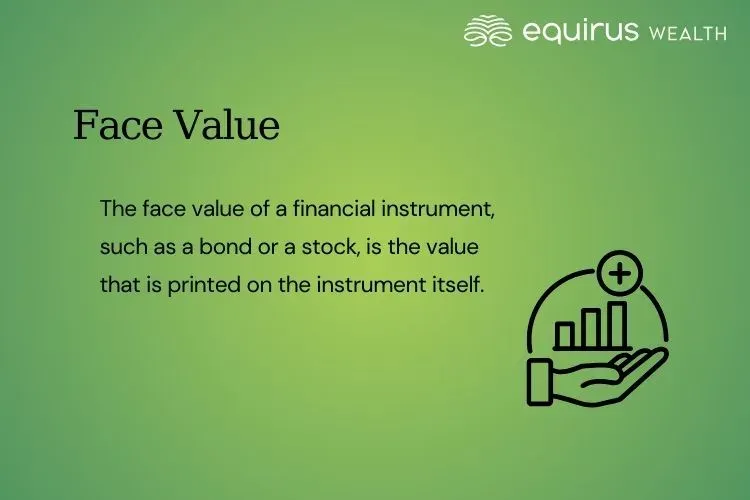 equirus WEALTH

Face Value

The face value of a financial instrument, such as a bond or a stock, is the value that is printed on the instrument itself.